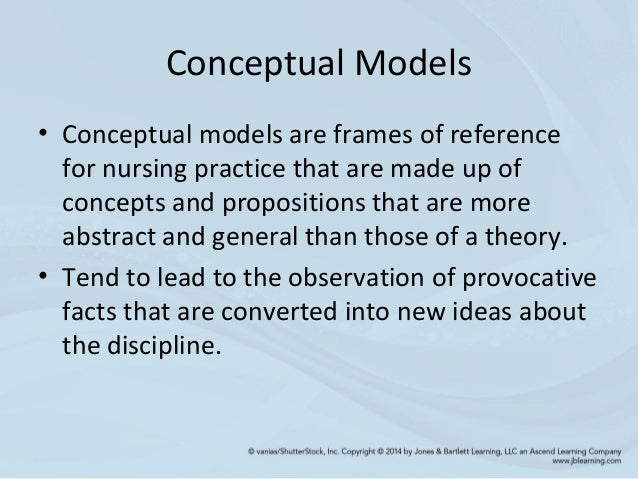 Conceptual Models

• Conceptual models are frames of reference for nursing practice that are made up of concepts and propositions that are more abstract and general than those of a theory.

• Tend to lead to the observation of provocative facts that are converted into new ideas about the discipline.

© vanias/ShutterStock, Inc. Copyright © 2014 by Jones & Bartlett Learning, LLC an Ascend Learning Company
www.jblearning.com